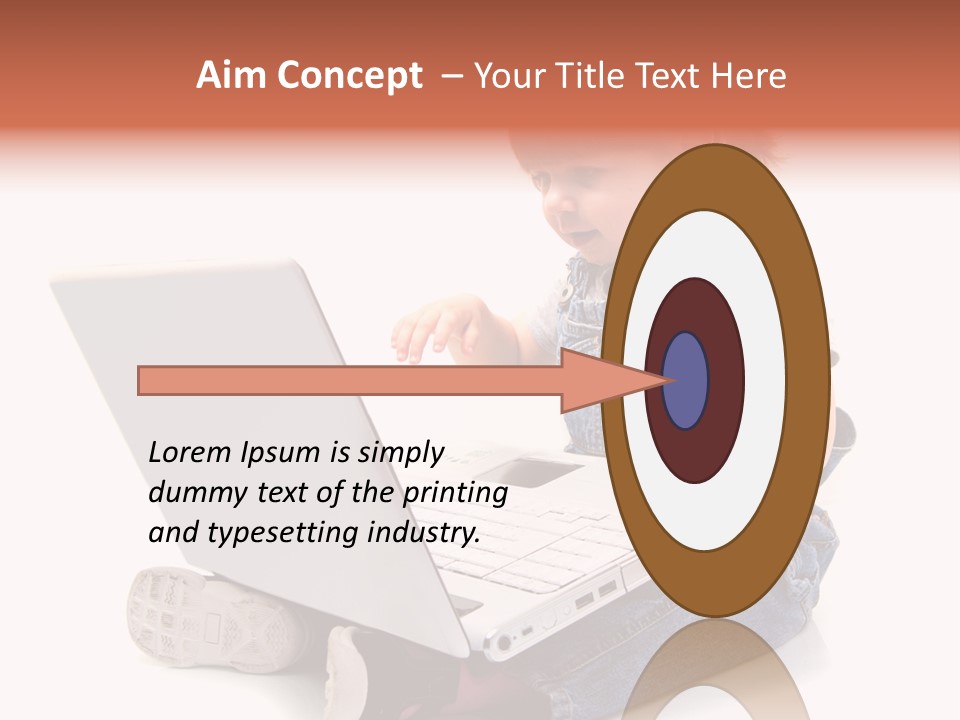 Aim Concept – Your Title Text Here

Lorem Ipsum is simply dummy text of the printing and typesetting industry.